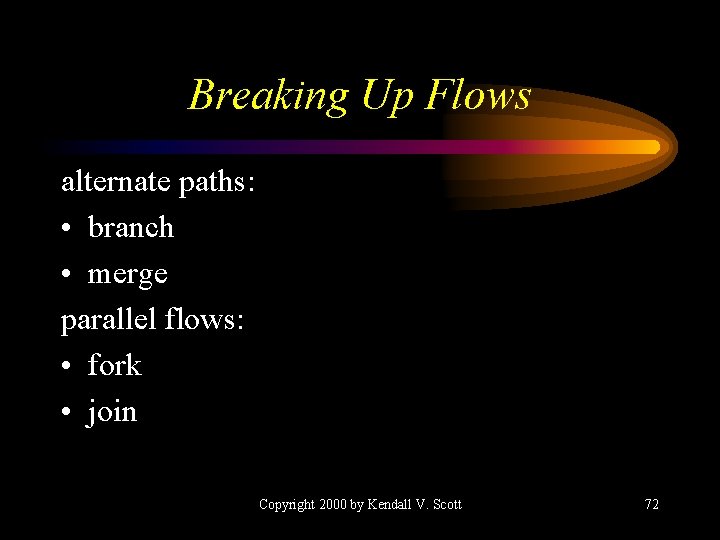 Breaking Up Flows

alternate paths:
• branch
• merge
parallel flows:
• fork
• join

Copyright 2000 by Kendall V. Scott

72